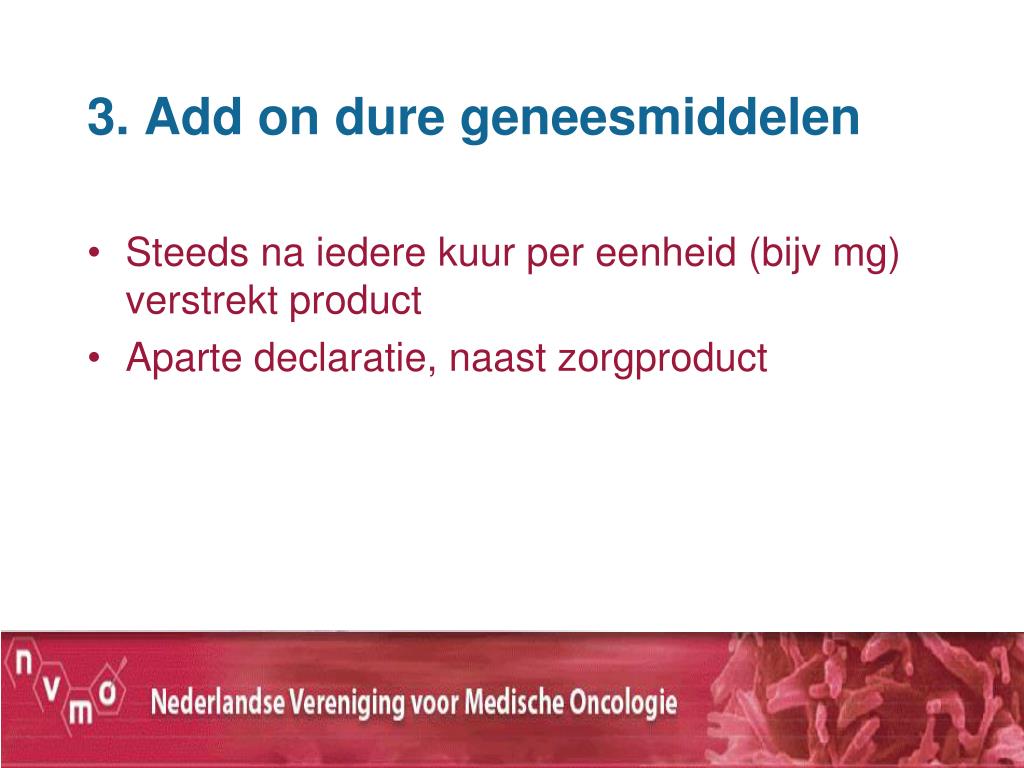 3. Add on dure geneesmiddelen

• Steeds na iedere kuur per eenheid (bijv mg) verstrekt product
• Aparte declaratie, naast zorgproduct

n v m o

Nederlandse Vereniging voor Medische Oncologie